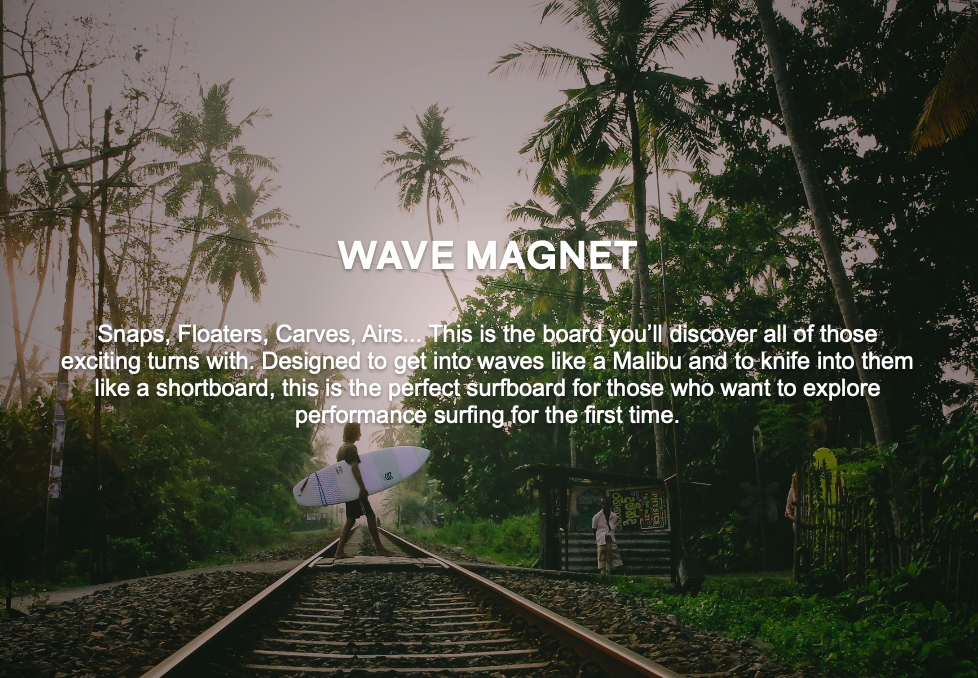 WAVE MAGNET

Snaps, Floaters, Carves, Airs... This is the board you'll discover all of those exciting turns with. Designed to get into waves like a Malibu and to knife into them like a shortboard, this is the perfect surfboard for those who want to explore performance surfing for the first time.